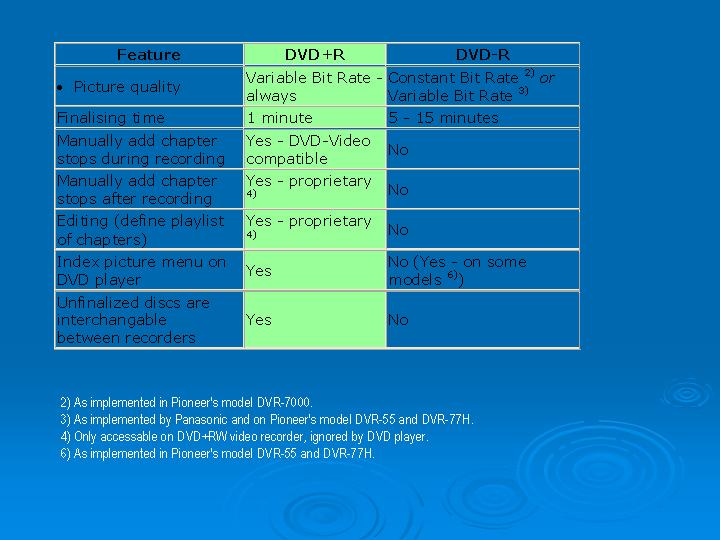 | Feature | DVD+R | DVD-R |
|---|---|---|
| • Picture quality | Variable Bit Rate - always | Constant Bit Rate $^{2)}$ or Variable Bit Rate $^{3)}$ |
| Finalising time | 1 minute | 5 - 15 minutes |
| Manually add chapter stops during recording | Yes - DVD-Video compatible | No |
| Manually add chapter stops after recording | Yes - proprietary $^{4)}$ | No |
| Editing (define playlist of chapters) | Yes - proprietary $^{4)}$ | No |
| Index picture menu on DVD player | Yes | No (Yes - on some models $^{6)}$) |
| Unfinalized discs are interchangable between recorders | Yes | No |

2) As implemented in Pioneer's model DVR-7000.
3) As implemented by Panasonic and on Pioneer's model DVR-55 and DVR-77H.
4) Only accessable on DVD+RW video recorder, ignored by DVD player.
6) As implemented in Pioneer's model DVR-55 and DVR-77H.